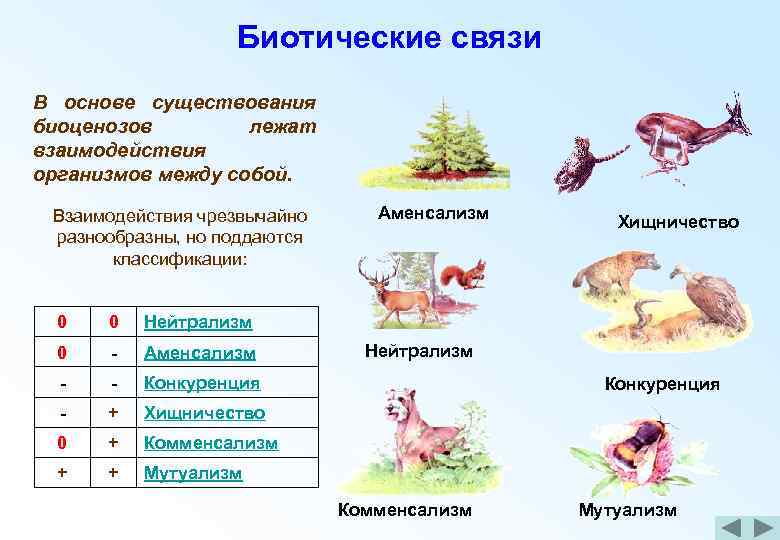 Биотические связи

В основе существования биоценозов лежат взаимодействия организмов между собой.

Взаимодействия чрезвычайно разнообразны, но поддаются классификации:

| 0 | 0 | Нейтрализм |
|---|---|---|
| 0 | - | Аменсализм |
| - | - | Конкуренция |
| - | + | Хищничество |
| 0 | + | Комменсализм |
| + | + | Мутуализм |

Аменсализм

Хищничество

Нейтрализм

Конкуренция

Комменсализм

Мутуализм